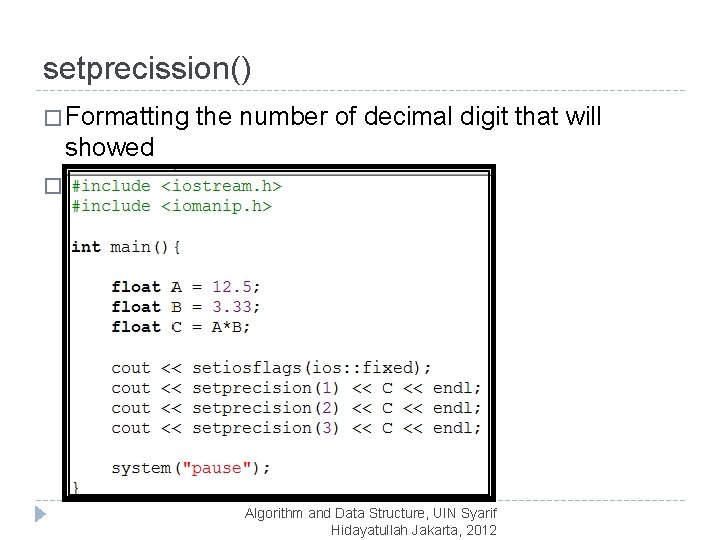 setprecission()

□ Formatting the number of decimal digit that will showed

□

#include <iostream.h>
#include <iomanip.h>

int main(){

    float A = 12.5;
    float B = 3.33;
    float C = A*B;

    cout << setiosflags(ios::fixed);
    cout << setprecision(1) << C << endl;
    cout << setprecision(2) << C << endl;
    cout << setprecision(3) << C << endl;

    system("pause");
}

Algorithm and Data Structure, UIN Syarif Hidayatullah Jakarta, 2012